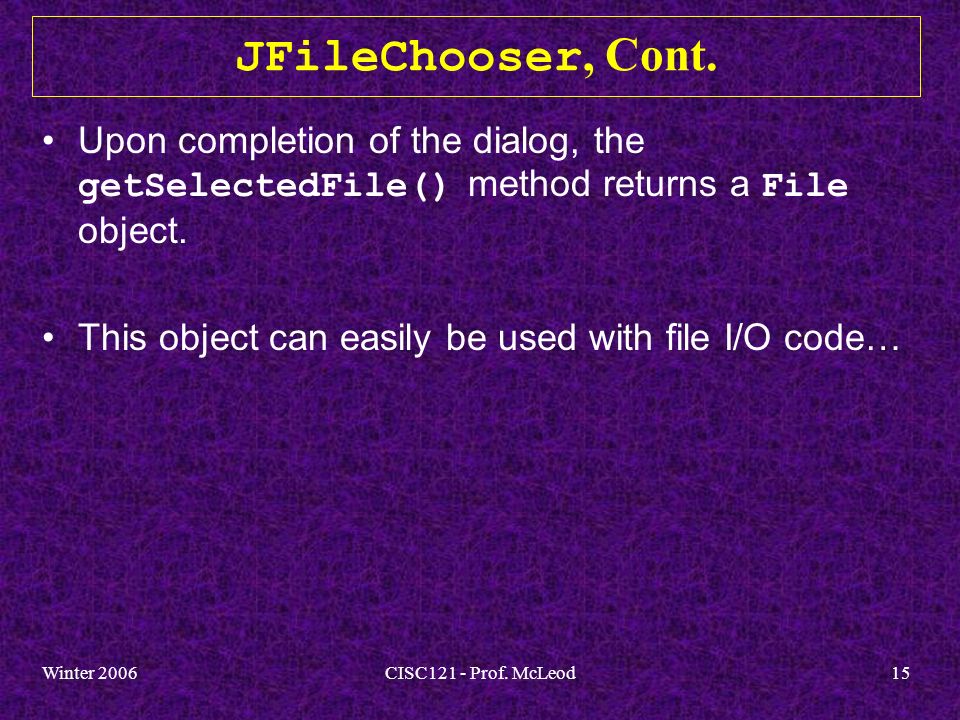 JFileChooser, Cont.

• Upon completion of the dialog, the getSelectedFile() method returns a File object.

• This object can easily be used with file I/O code…

Winter 2006

CISC121 - Prof. McLeod

15